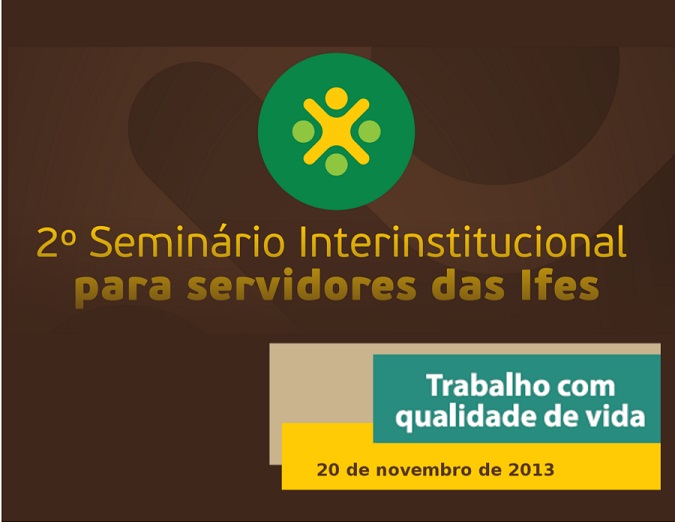 2º Seminário Interinstitucional
para servidores das Ifes

Trabalho com qualidade de vida

20 de novembro de 2013